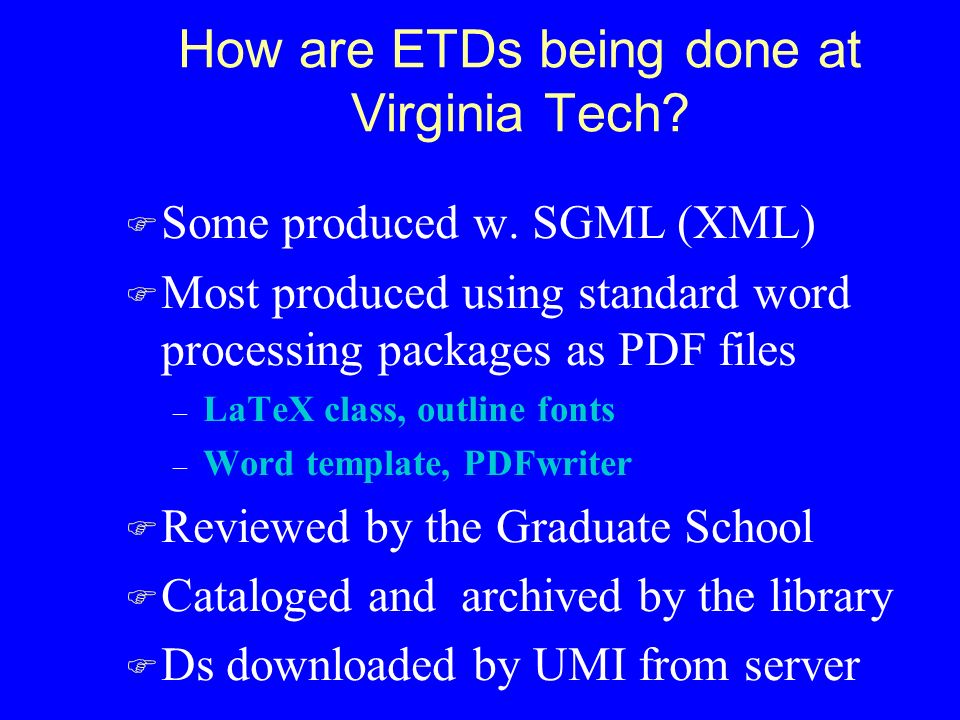 How are ETDs being done at Virginia Tech?

Some produced w. SGML (XML)

Most produced using standard word processing packages as PDF files

– LaTeX class, outline fonts

– Word template, PDFwriter

Reviewed by the Graduate School

Cataloged and archived by the library

Ds downloaded by UMI from server